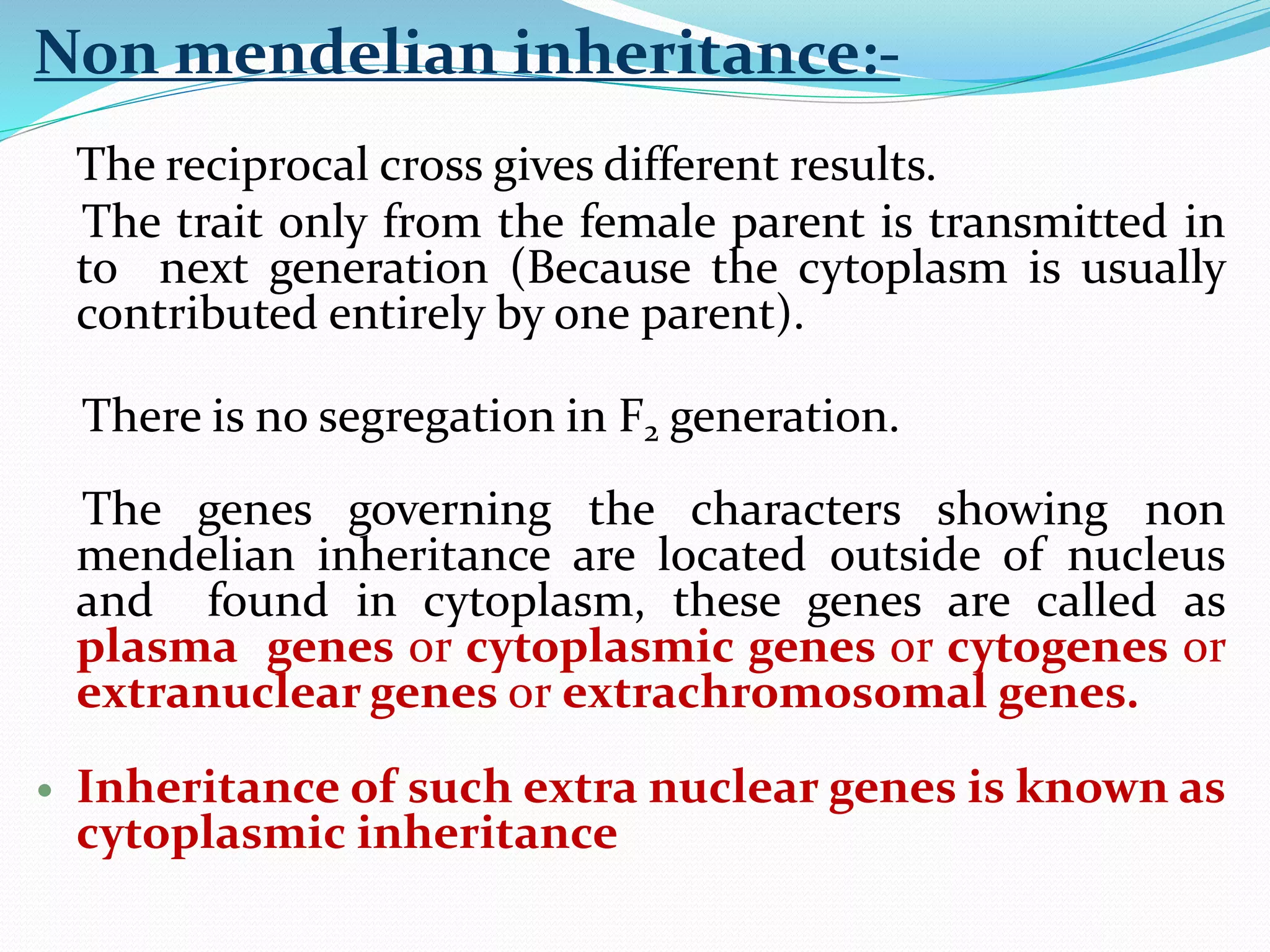 Non mendelian inheritance:-

The reciprocal cross gives different results.

The trait only from the female parent is transmitted in to next generation (Because the cytoplasm is usually contributed entirely by one parent).

There is no segregation in $F_2$ generation.

The genes governing the characters showing non mendelian inheritance are located outside of nucleus and found in cytoplasm, these genes are called as plasma genes or cytoplasmic genes or cytogenes or extranuclear genes or extrachromosomal genes.

• Inheritance of such extra nuclear genes is known as cytoplasmic inheritance